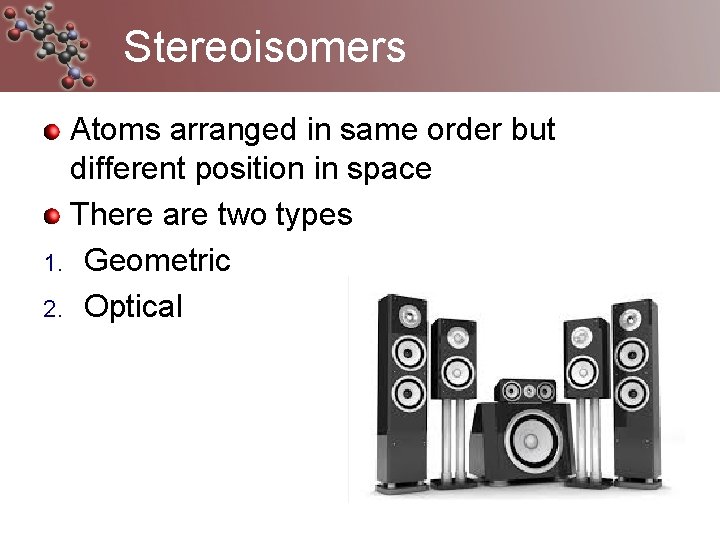 Stereoisomers

Atoms arranged in same order but different position in space

There are two types

1. Geometric
2. Optical